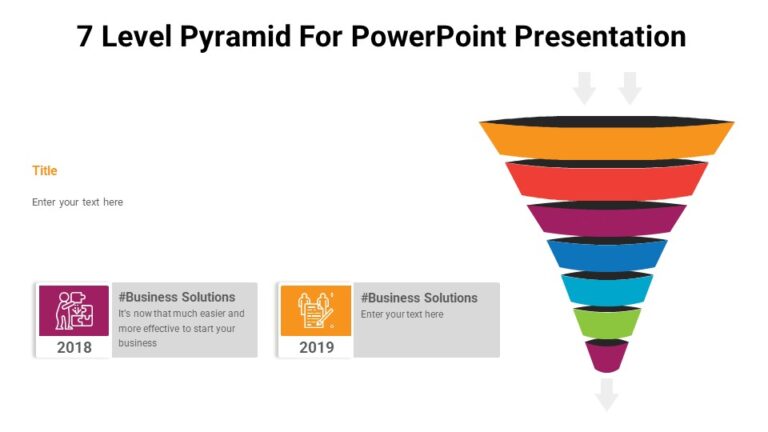 7 Level Pyramid For PowerPoint Presentation

Title

Enter your text here

2018

#Business Solutions

It's now that much easier and more effective to start your business

2019

#Business Solutions

Enter your text here